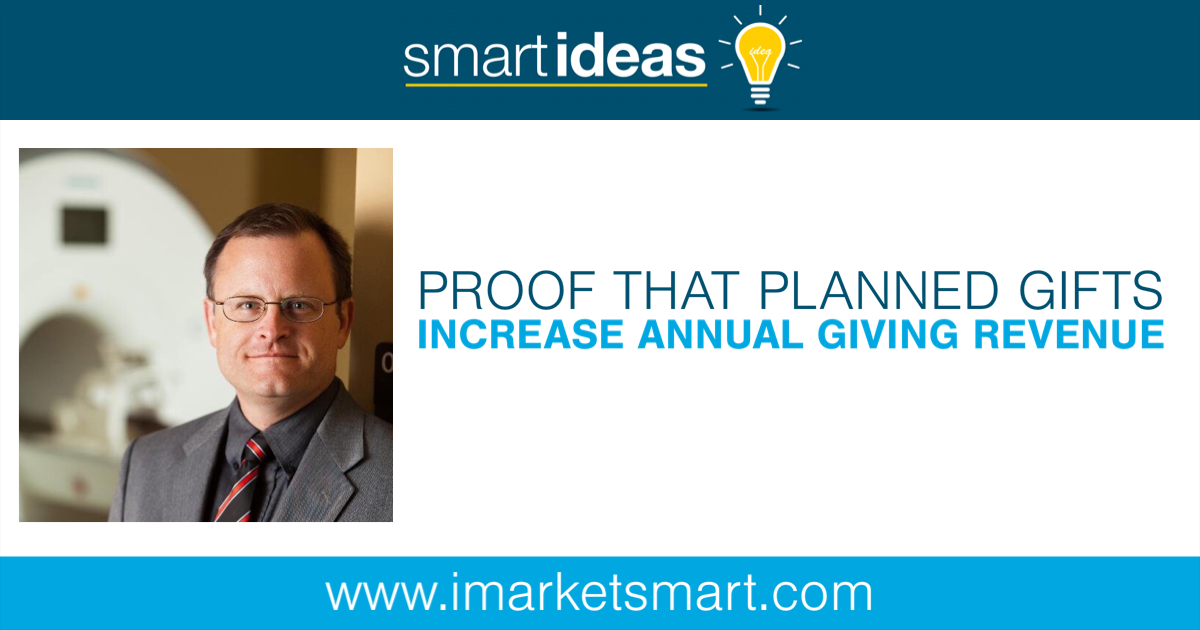 smart ideas

idea

PROOF THAT PLANNED GIFTS
INCREASE ANNUAL GIVING REVENUE

www.imarketsmart.com